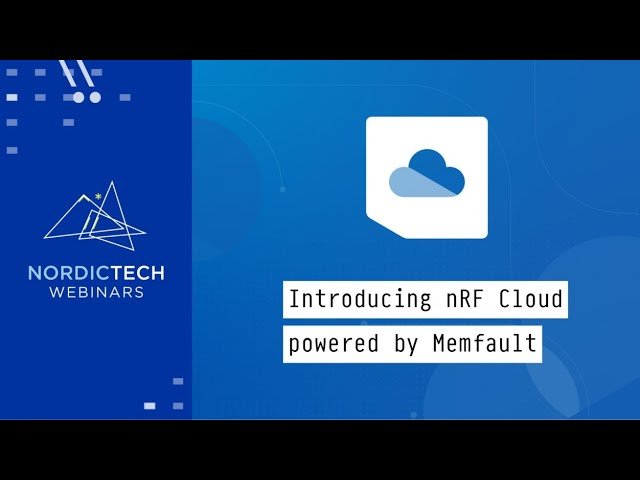 NORDICTECH
WEBINARS

Introducing nRF Cloud
powered by Memfault